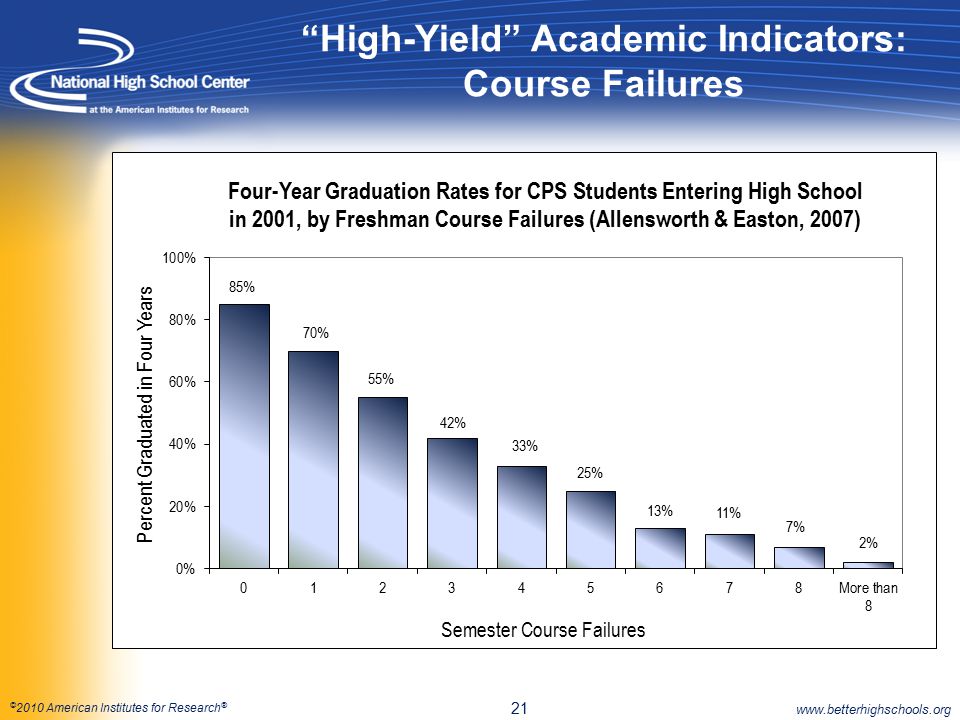 National High School Center
at the American Institutes for Research

“High-Yield” Academic Indicators: Course Failures

Four-Year Graduation Rates for CPS Students Entering High School in 2001, by Freshman Course Failures (Allensworth & Easton, 2007)

Percent Graduated in Four Years

100%
80%
60%
40%
20%
0%

85%
70%
55%
42%
33%
25%
13%
11%
7%
2%

0
1
2
3
4
5
6
7
8
More than 8

Semester Course Failures

©2010 American Institutes for Research®

21

www.betterhighschools.org